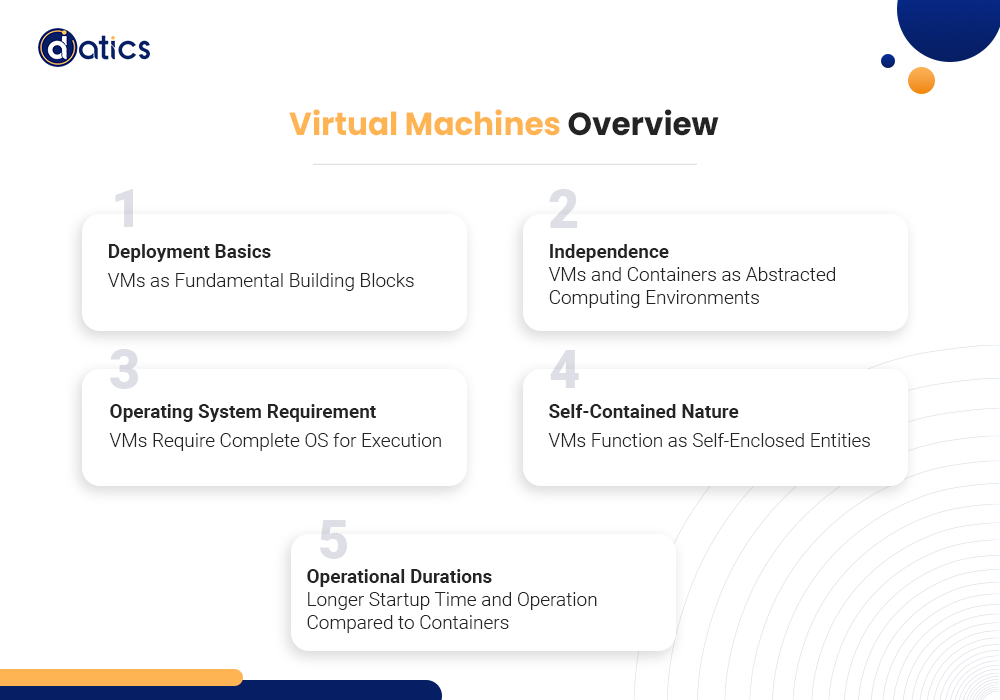 datics

Virtual Machines Overview

1
Deployment Basics
VMs as Fundamental Building Blocks

2
Independence
VMs and Containers as Abstracted Computing Environments

3
Operating System Requirement
VMs Require Complete OS for Execution

4
Self-Contained Nature
VMs Function as Self-Enclosed Entities

5
Operational Durations
Longer Startup Time and Operation Compared to Containers